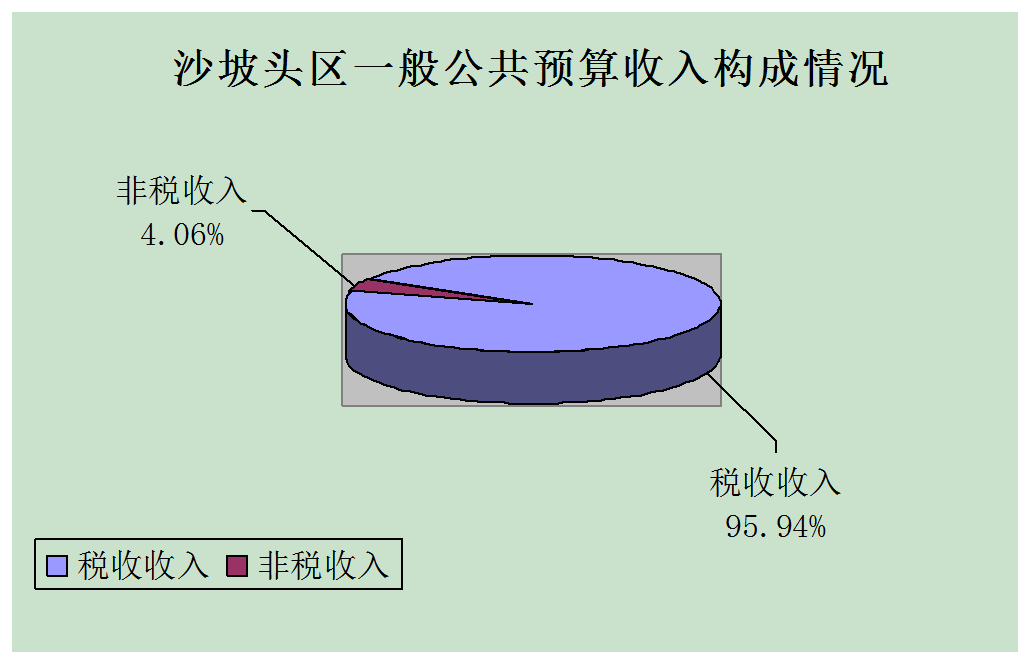 沙坡头区一般公共预算收入构成情况

非税收入
4.06%

税收收入
95.94%

税收收入 非税收入